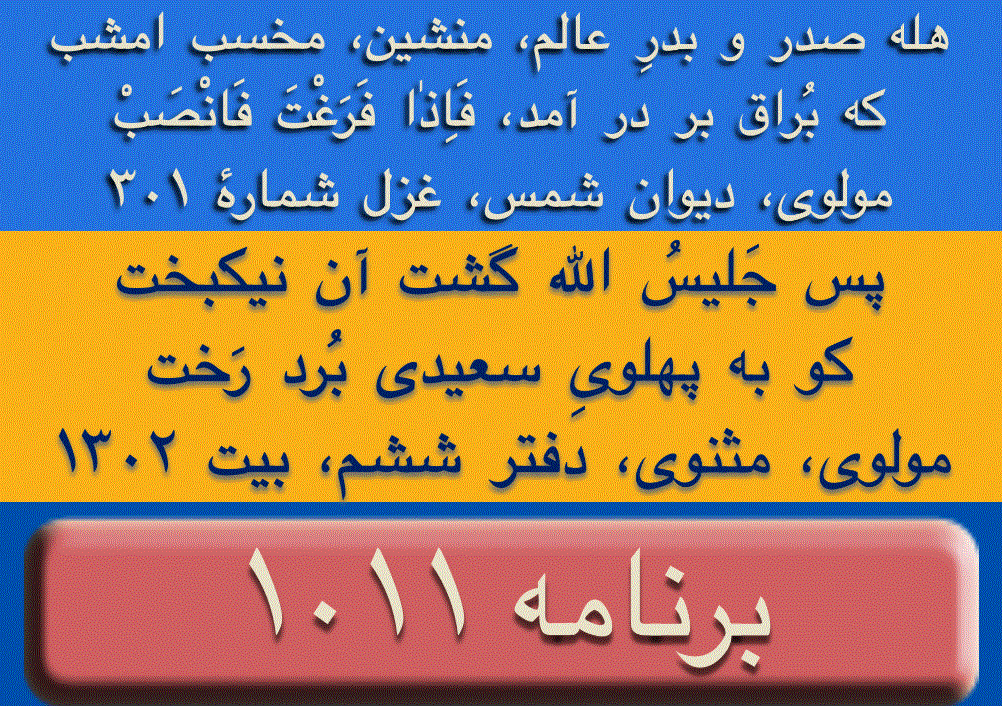 هله صدر و بدرِ عالم، منشین، مخسب امشب
که بُراق بر در آمد، فَاِذٰا فَرَغْتَ فَانْصَبْ
مولوی، دیوان شمس، غزل شمارهٔ ۳۰۱

پس جَلیسُ الله گشت آن نیکبخت
کو به پهلویِ سعیدی بُرد رَخت
مولوی، مثنوی، دفتر ششم، بیت ۱۳۰۲

برنامه ۱۰۱۱